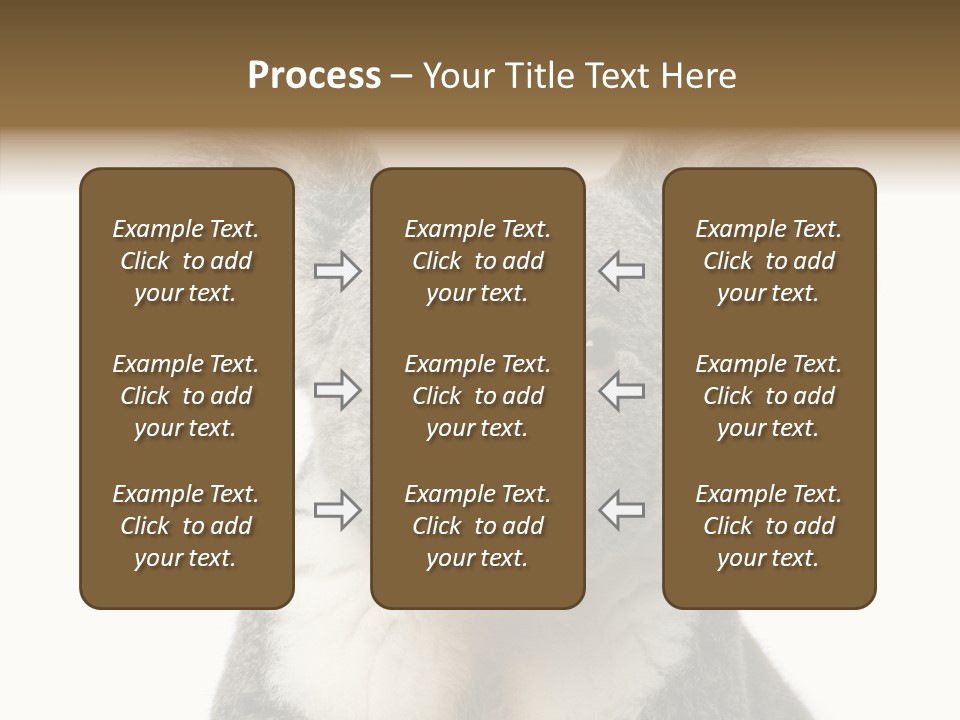 Process – Your Title Text Here

Example Text. Click to add your text.

Example Text. Click to add your text.

Example Text. Click to add your text.

Example Text. Click to add your text.

Example Text. Click to add your text.

Example Text. Click to add your text.

Example Text. Click to add your text.

Example Text. Click to add your text.

Example Text. Click to add your text.